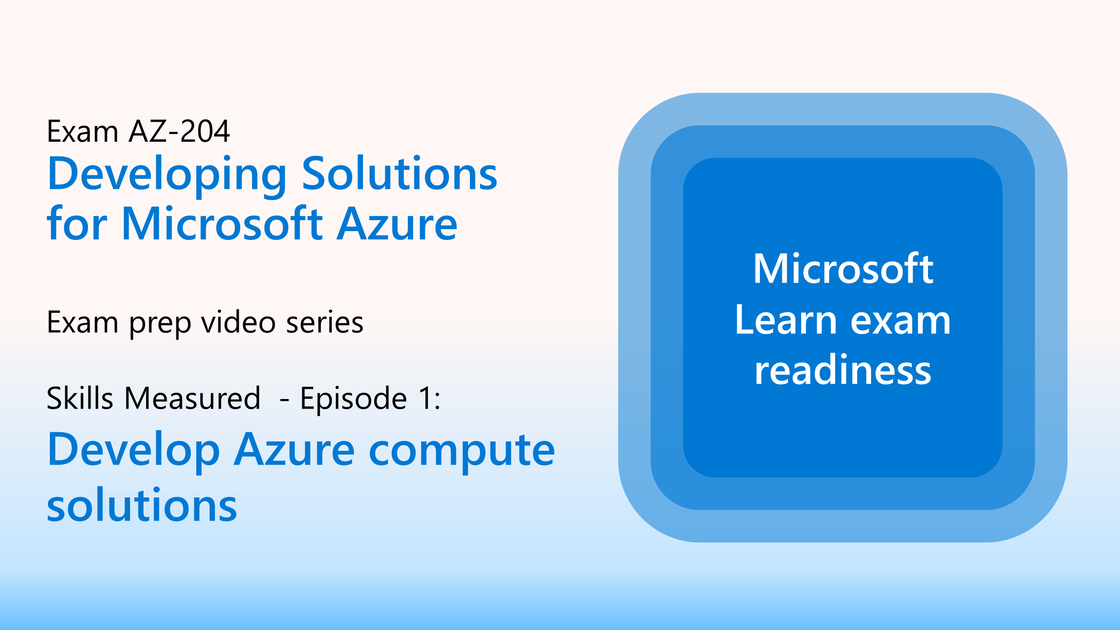 Exam AZ-204
Developing Solutions for Microsoft Azure

Exam prep video series

Skills Measured - Episode 1:
Develop Azure compute solutions

Microsoft Learn exam readiness